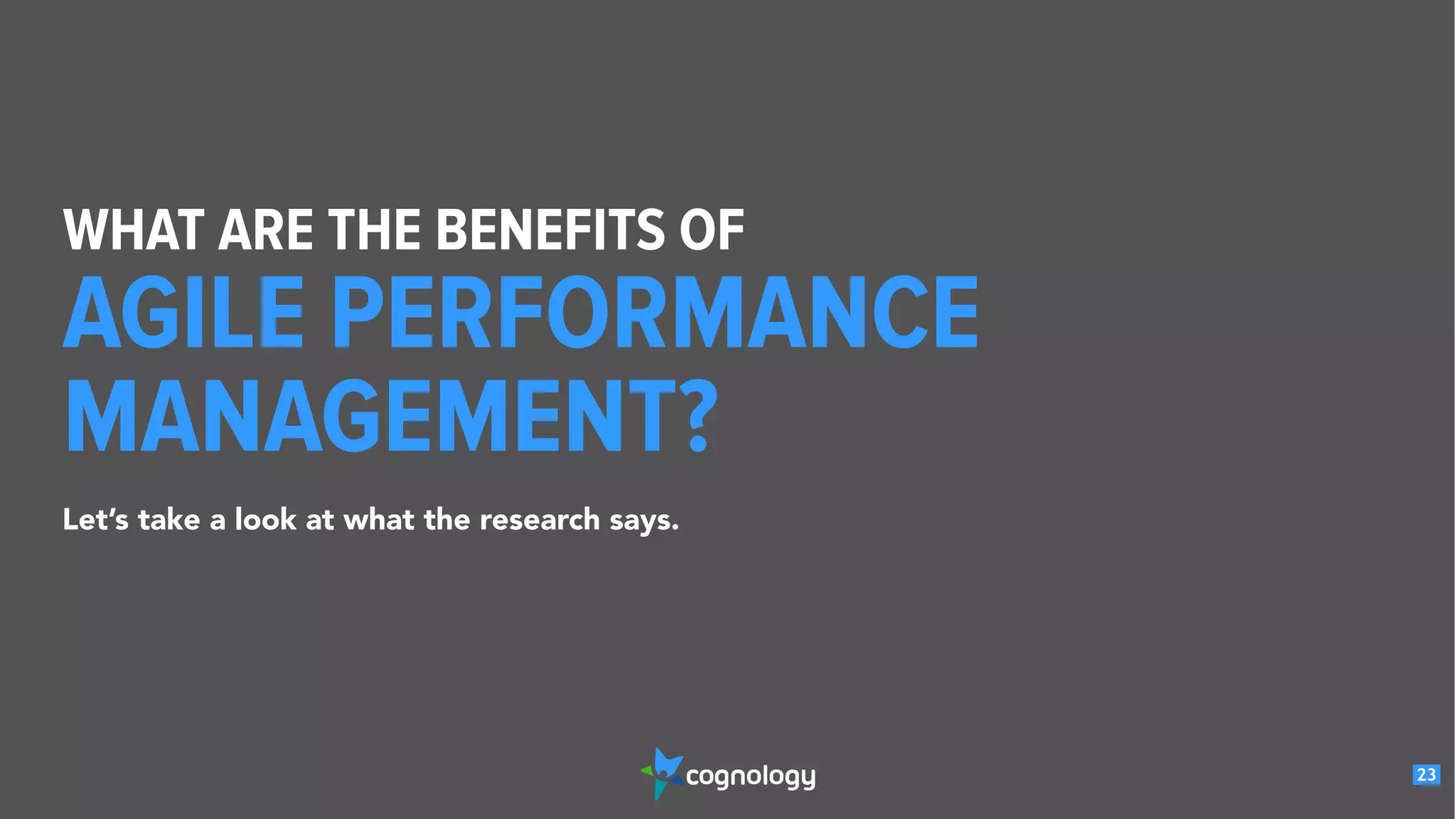 WHAT ARE THE BENEFITS OF
AGILE PERFORMANCE MANAGEMENT?

Let's take a look at what the research says.

cognology

23